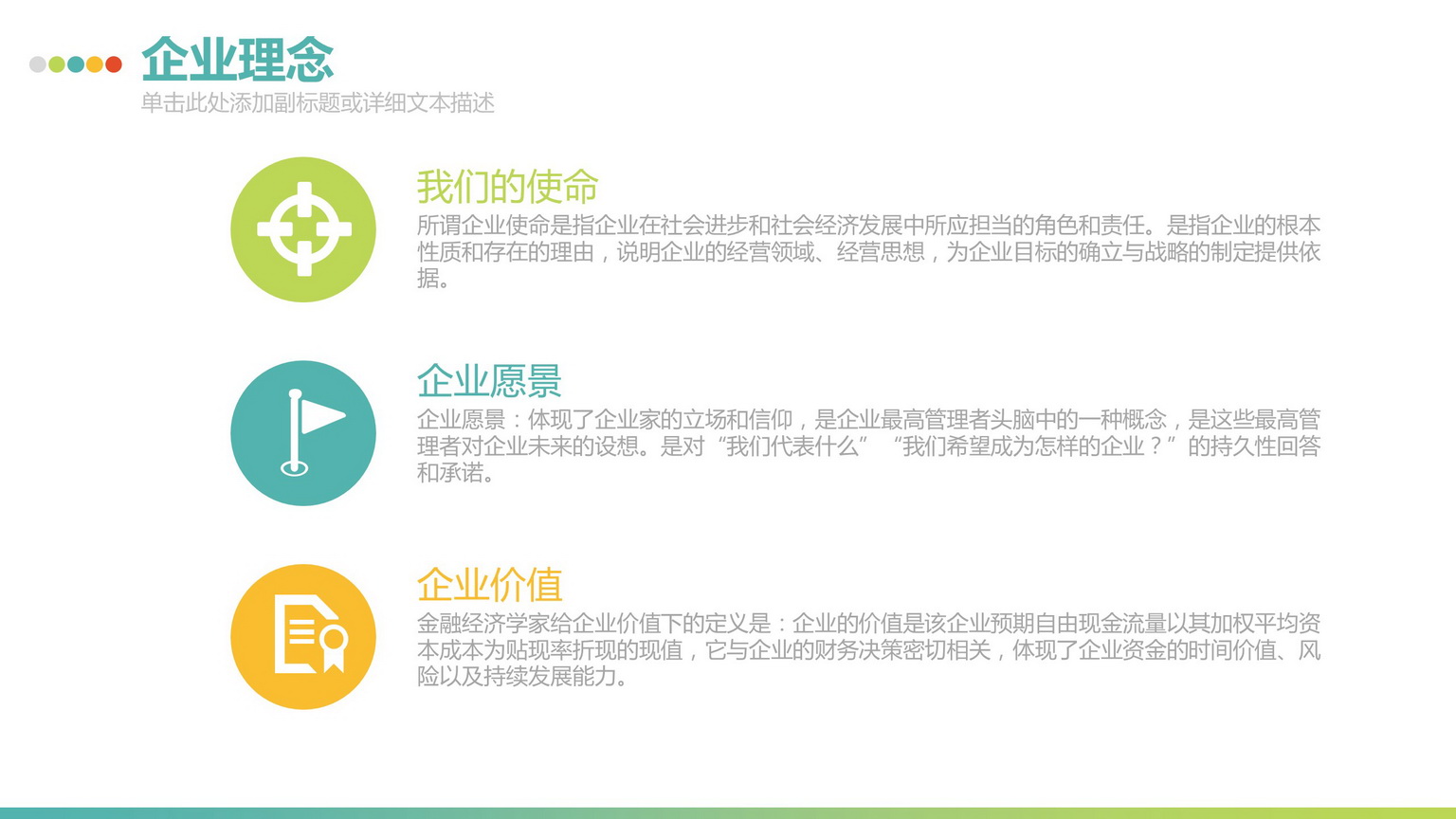 企业理念
单击此处添加副标题或详细文本描述

我们的使命
所谓企业使命是指企业在社会进步和社会经济发展中所应担当的角色和责任。是指企业的根本性质和存在的理由，说明企业的经营领域、经营思想，为企业目标的确立与战略的制定提供依据。

企业愿景
企业愿景：体现了企业家的立场和信仰，是企业最高管理者头脑中的一种概念，是这些最高管理者对企业未来的设想。是对“我们代表什么” “我们希望成为怎样的企业？”的持久性回答和承诺。

企业价值
金融经济学家给企业价值下的定义是：企业的价值是该企业预期自由现金流量以其加权平均资本成本为贴现率折现的现值，它与企业的财务决策密切相关，体现了企业资金的时间价值、风险以及持续发展能力。